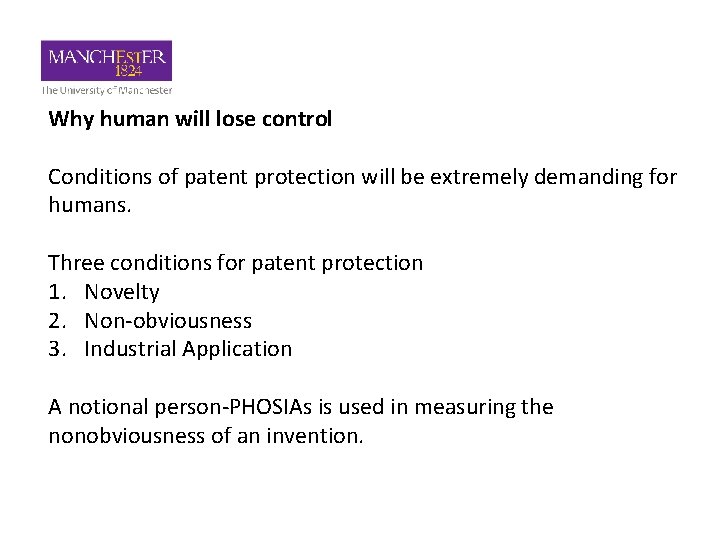 MANCHESTER
1824
The University of Manchester

Why human will lose control

Conditions of patent protection will be extremely demanding for humans.

Three conditions for patent protection
1. Novelty
2. Non-obviousness
3. Industrial Application

A notional person-PHOSIAs is used in measuring the nonobviousness of an invention.